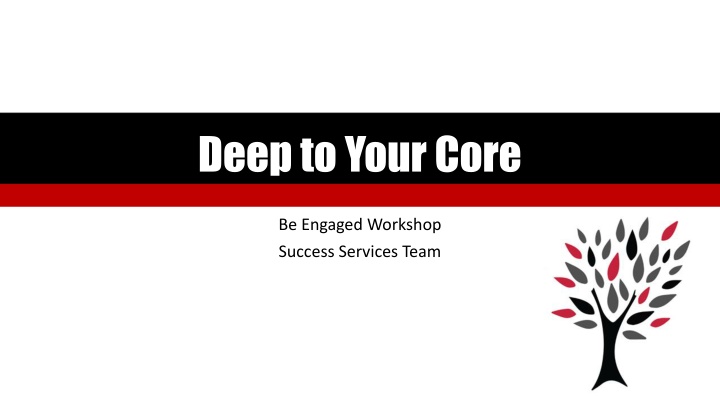 Deep to Your Core

Be Engaged Workshop
Success Services Team